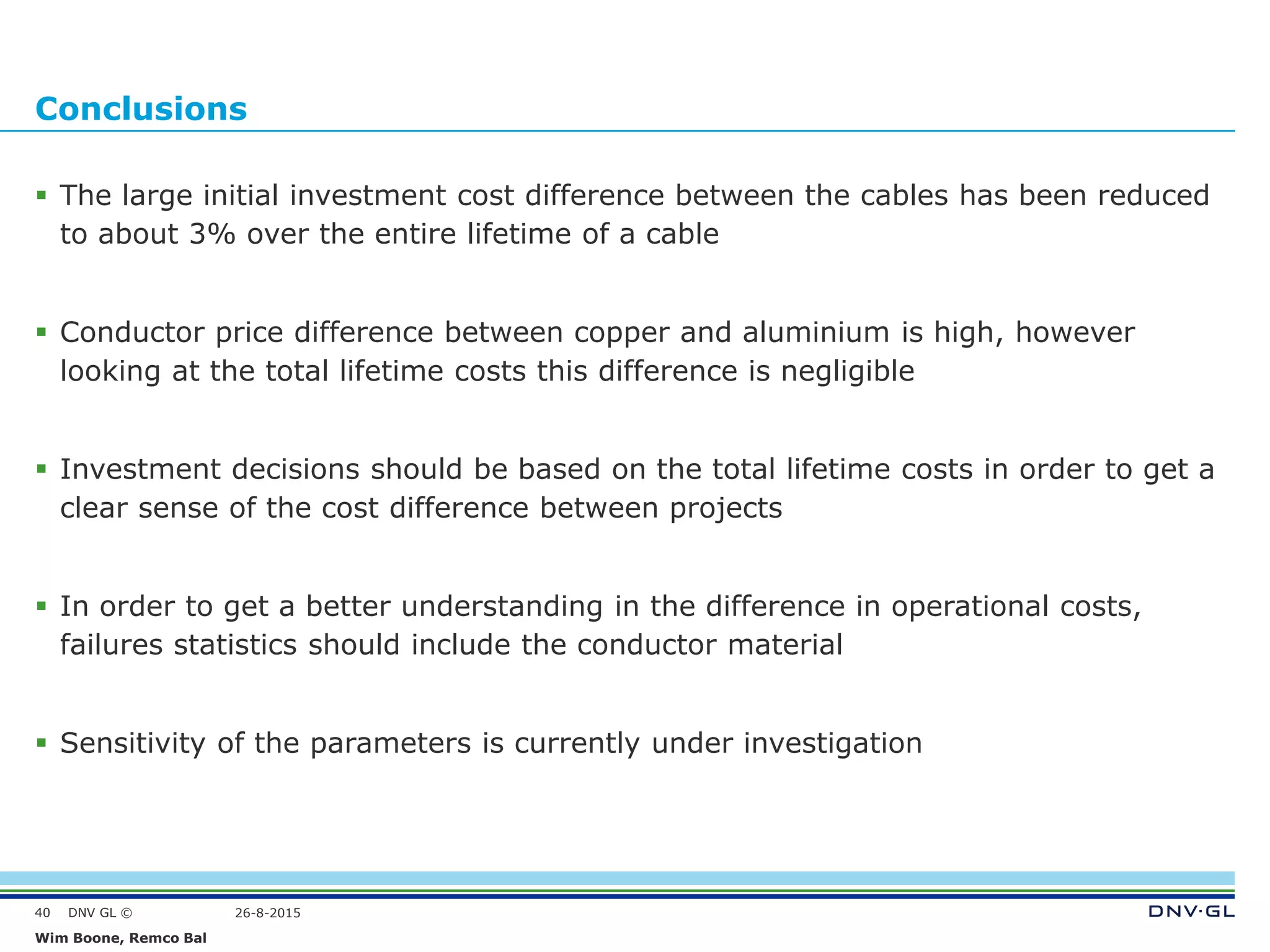 Conclusions

▪ The large initial investment cost difference between the cables has been reduced to about 3% over the entire lifetime of a cable

▪ Conductor price difference between copper and aluminium is high, however looking at the total lifetime costs this difference is negligible

▪ Investment decisions should be based on the total lifetime costs in order to get a clear sense of the cost difference between projects

▪ In order to get a better understanding in the difference in operational costs, failures statistics should include the conductor material

▪ Sensitivity of the parameters is currently under investigation

40 DNV GL © 26-8-2015

Wim Boone, Remco Bal

DNV·GL